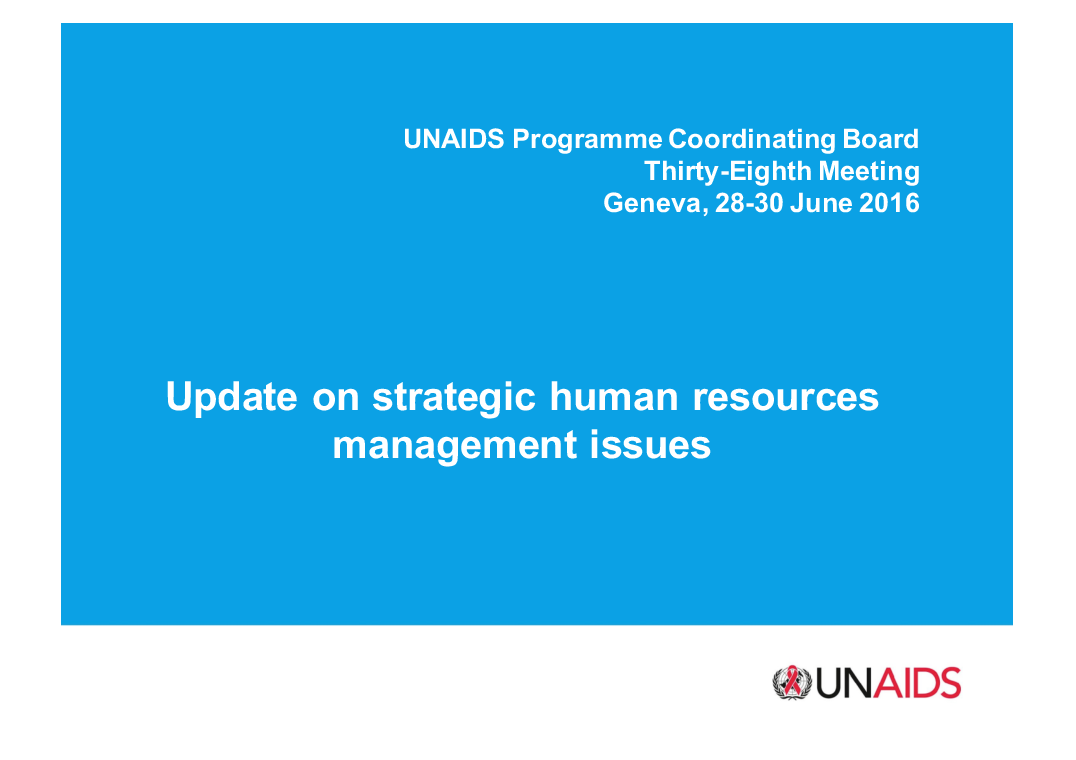 UNAIDS Programme Coordinating Board
Thirty-Eighth Meeting
Geneva, 28-30 June 2016

Update on strategic human resources management issues

UNAIDS